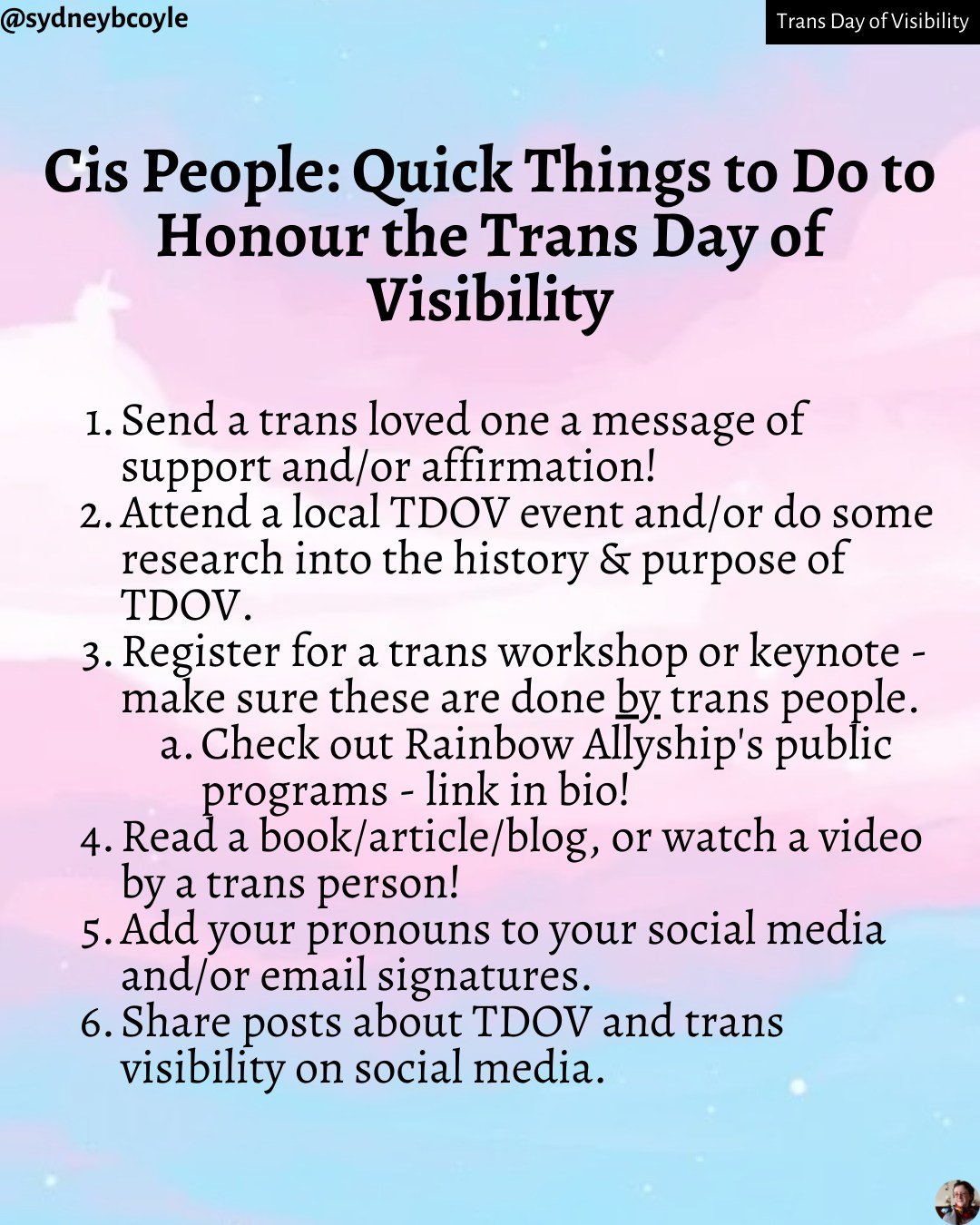 @sydneybcoyle

Trans Day of Visibility

Cis People: Quick Things to Do to Honour the Trans Day of Visibility

1. Send a trans loved one a message of support and/or affirmation!
2. Attend a local TDOV event and/or do some research into the history & purpose of TDOV.
3. Register for a trans workshop or keynote - make sure these are done by trans people.
   a. Check out Rainbow Allyship's public programs - link in bio!
4. Read a book/article/blog, or watch a video by a trans person!
5. Add your pronouns to your social media and/or email signatures.
6. Share posts about TDOV and trans visibility on social media.